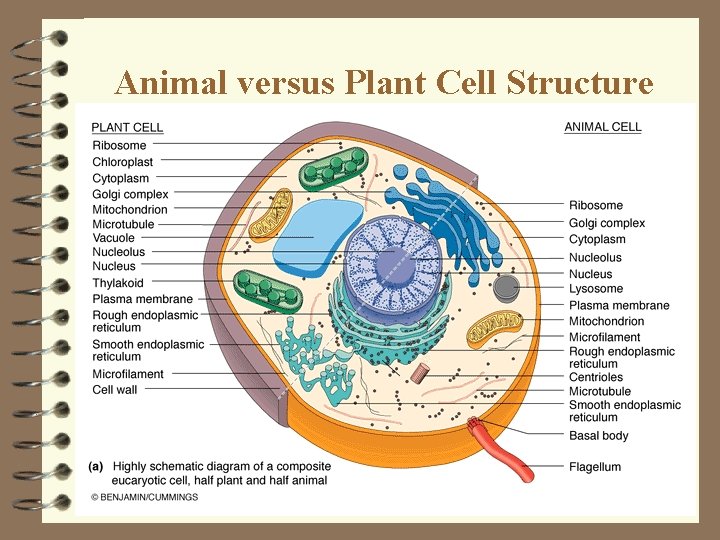 Animal versus Plant Cell Structure

PLANT CELL

Ribosome
Chloroplast
Cytoplasm
Golgi complex
Mitochondrion
Microtubule
Vacuole
Nucleolus
Nucleus
Thylakoid
Plasma membrane
Rough endoplasmic reticulum
Smooth endoplasmic reticulum
Microfilament
Cell wall

ANIMAL CELL

Ribosome
Golgi complex
Cytoplasm
Nucleolus
Nucleus
Lysosome
Plasma membrane
Mitochondrion
Microfilament
Rough endoplasmic reticulum
Centrioles
Microtubule
Smooth endoplasmic reticulum
Basal body
Flagellum

(a) Highly schematic diagram of a composite eucaryotic cell, half plant and half animal

© BENJAMIN/CUMMINGS